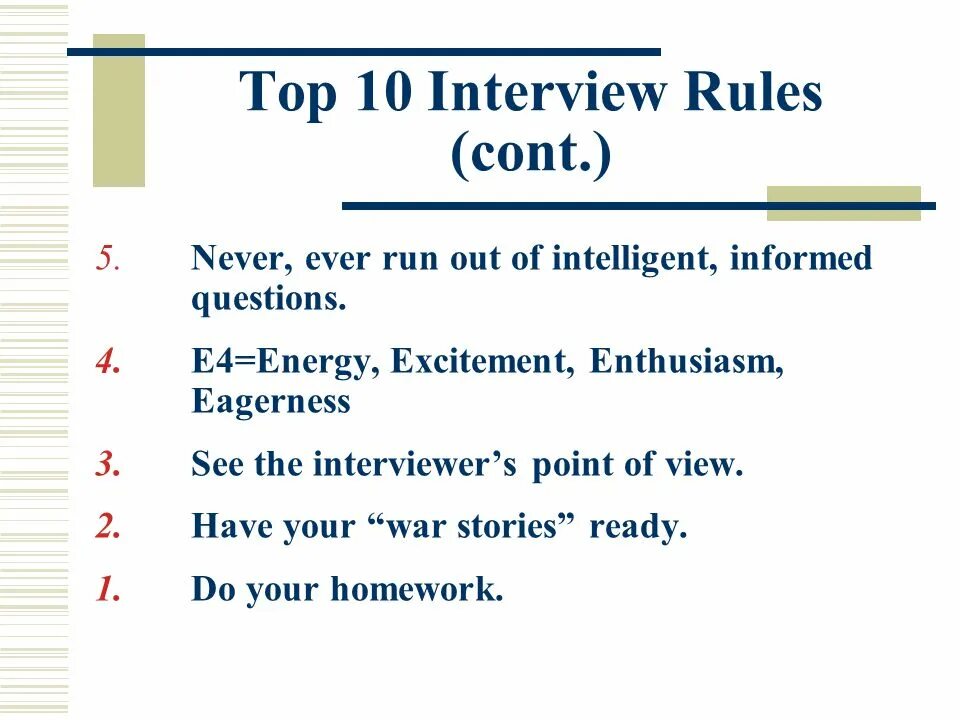 Top 10 Interview Rules (cont.)

5. Never, ever run out of intelligent, informed questions.

4. E4=Energy, Excitement, Enthusiasm, Eagerness

3. See the interviewer’s point of view.

2. Have your “war stories” ready.

1. Do your homework.